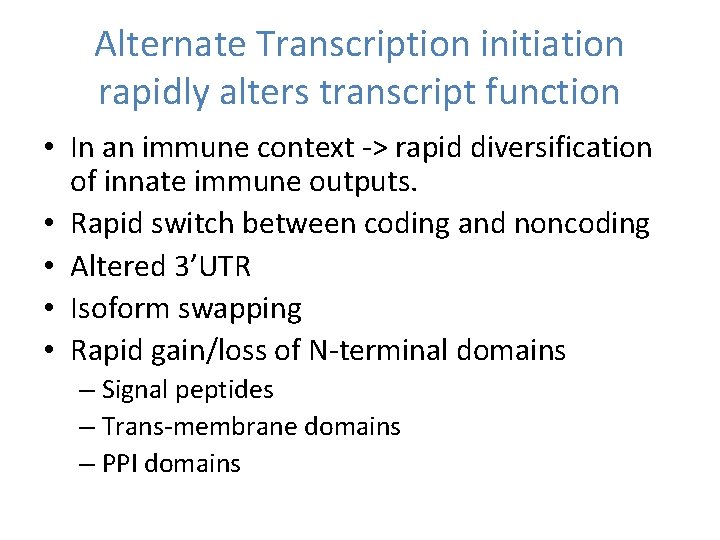 Alternate Transcription initiation rapidly alters transcript function

• In an immune context -> rapid diversification of innate immune outputs.
• Rapid switch between coding and noncoding
• Altered 3'UTR
• Isoform swapping
• Rapid gain/loss of N-terminal domains
– Signal peptides
– Trans-membrane domains
– PPI domains